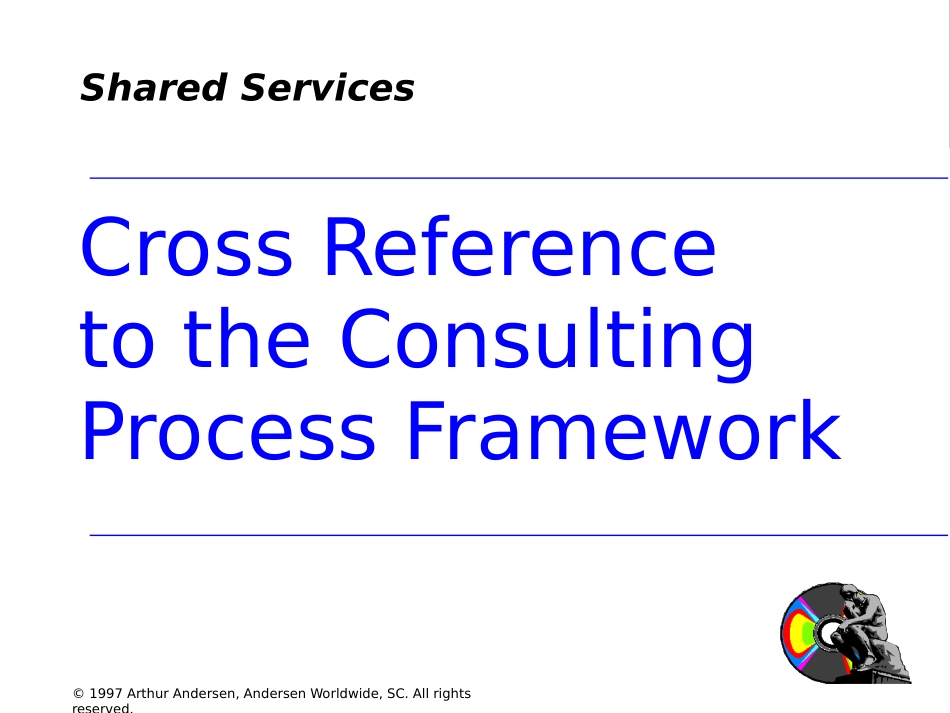 Shared Services

Cross Reference to the Consulting Process Framework

© 1997 Arthur Andersen, Andersen Worldwide, SC. All rights reserved.